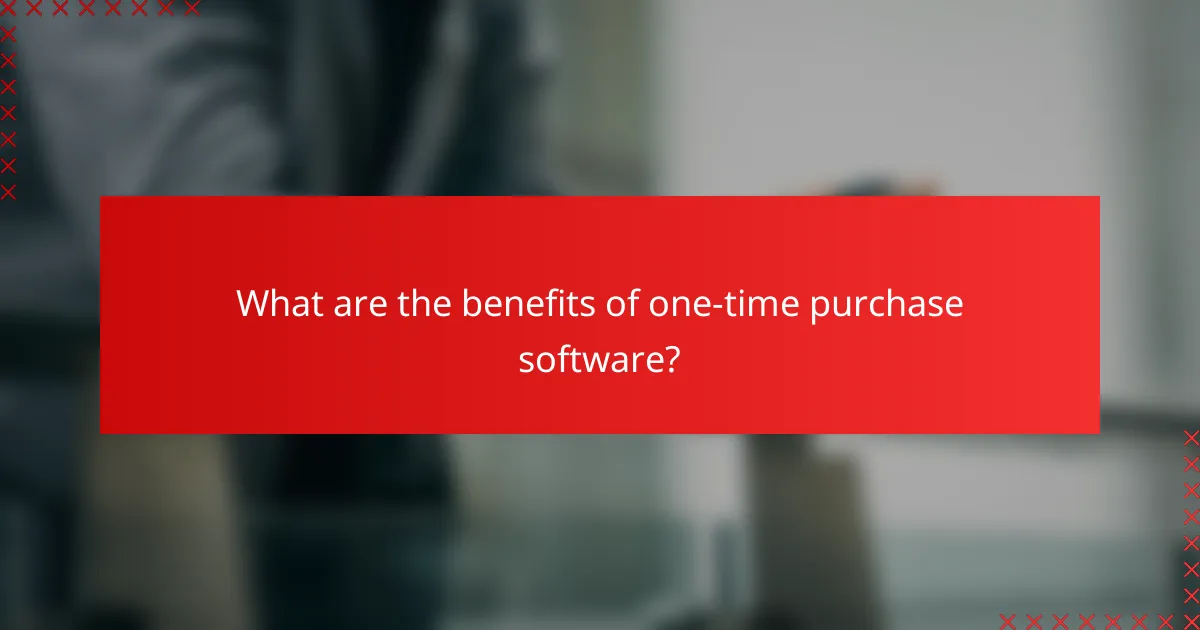 What are the benefits of one-time purchase software?